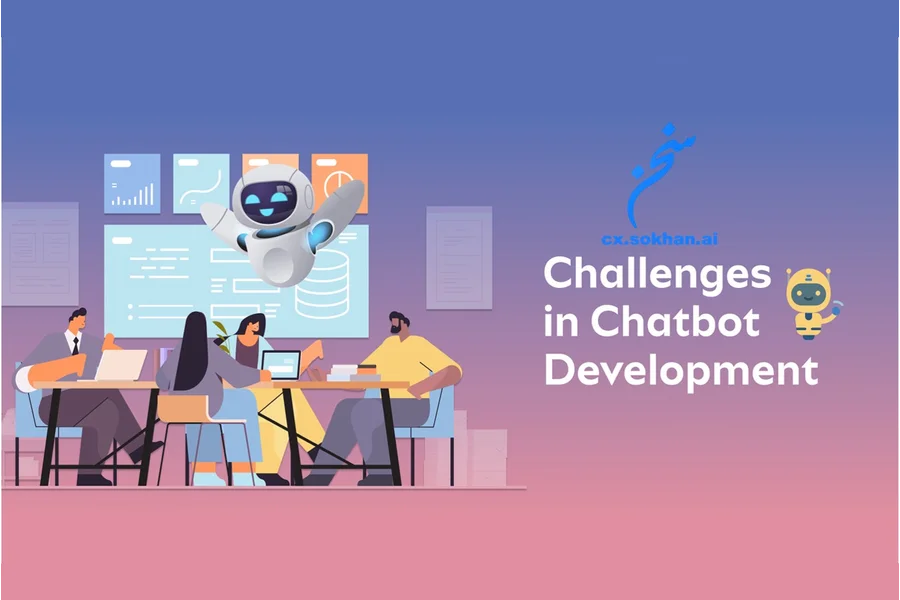 سخن
cx.sokhan.ai
Challenges in Chatbot Development